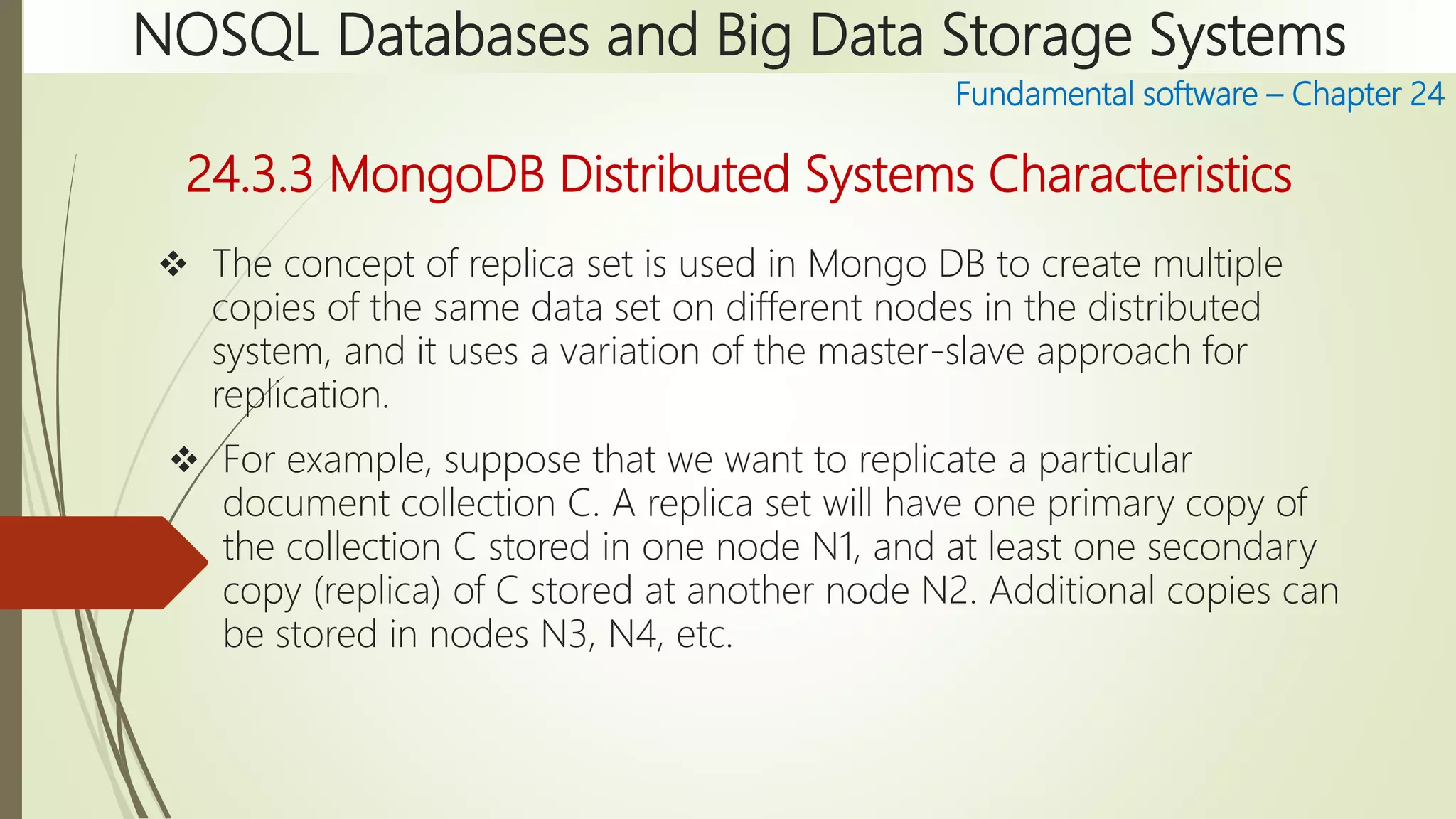 NOSQL Databases and Big Data Storage Systems

Fundamental software – Chapter 24

24.3.3 MongoDB Distributed Systems Characteristics

❖ The concept of replica set is used in Mongo DB to create multiple copies of the same data set on different nodes in the distributed system, and it uses a variation of the master-slave approach for replication.

❖ For example, suppose that we want to replicate a particular document collection C. A replica set will have one primary copy of the collection C stored in one node N1, and at least one secondary copy (replica) of C stored at another node N2. Additional copies can be stored in nodes N3, N4, etc.